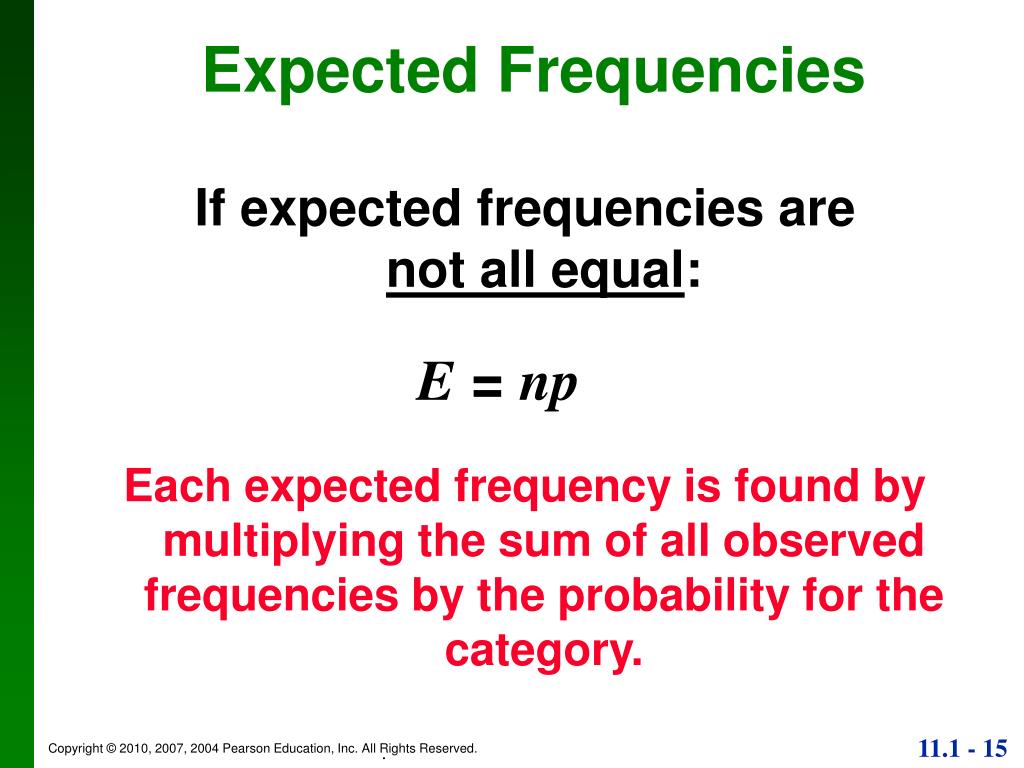 Expected Frequencies

If expected frequencies are not all equal:

$E = np$

Each expected frequency is found by multiplying the sum of all observed frequencies by the probability for the category.

Copyright © 2010, 2007, 2004 Pearson Education, Inc. All Rights Reserved.

11.1 - 15